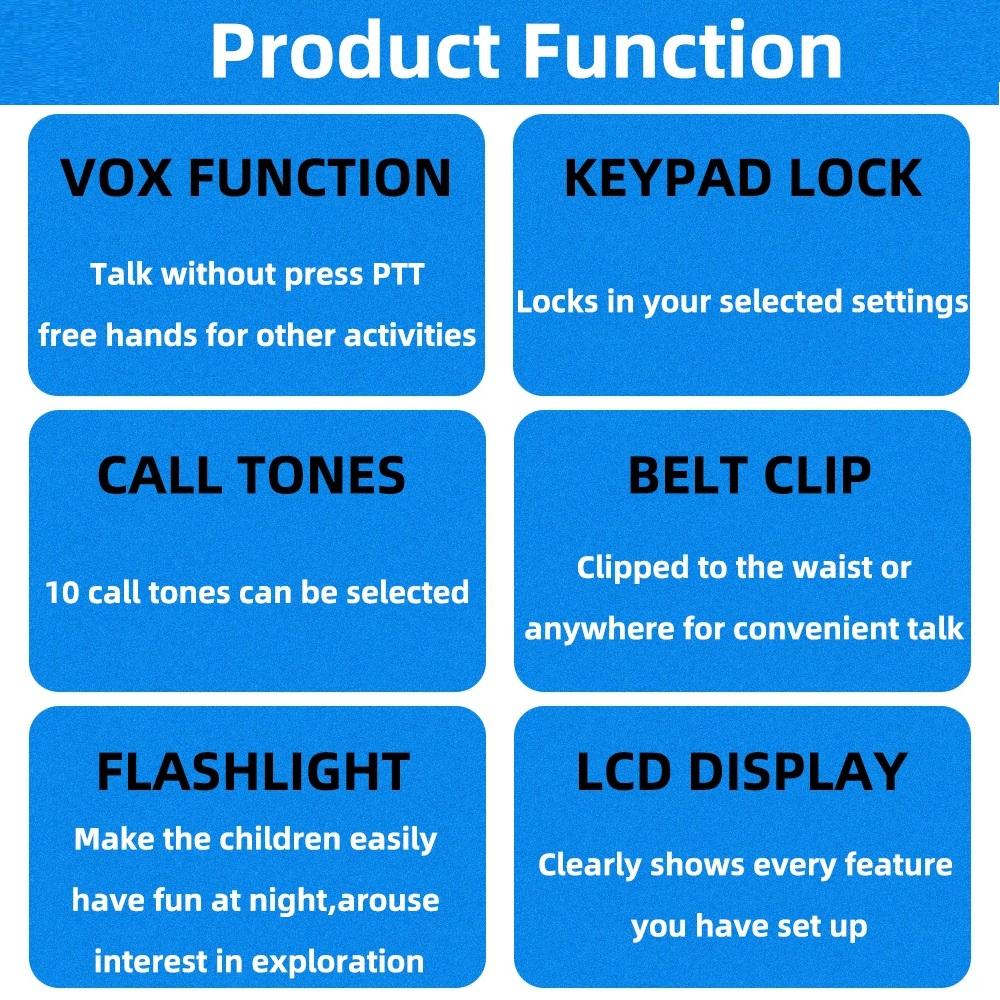 Product Function

VOX FUNCTION

Talk without press PTT free hands for other activities

KEYPAD LOCK

Locks in your selected settings

CALL TONES

10 call tones can be selected

BELT CLIP

Clipped to the waist or anywhere for convenient talk

FLASHLIGHT

Make the children easily have fun at night,arouse interest in exploration

LCD DISPLAY

Clearly shows every feature you have set up